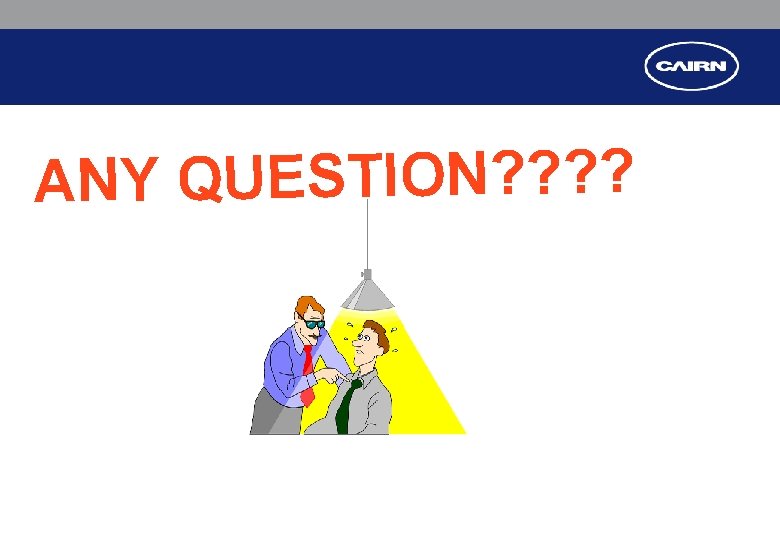 CAIRN

ANY QUESTION????